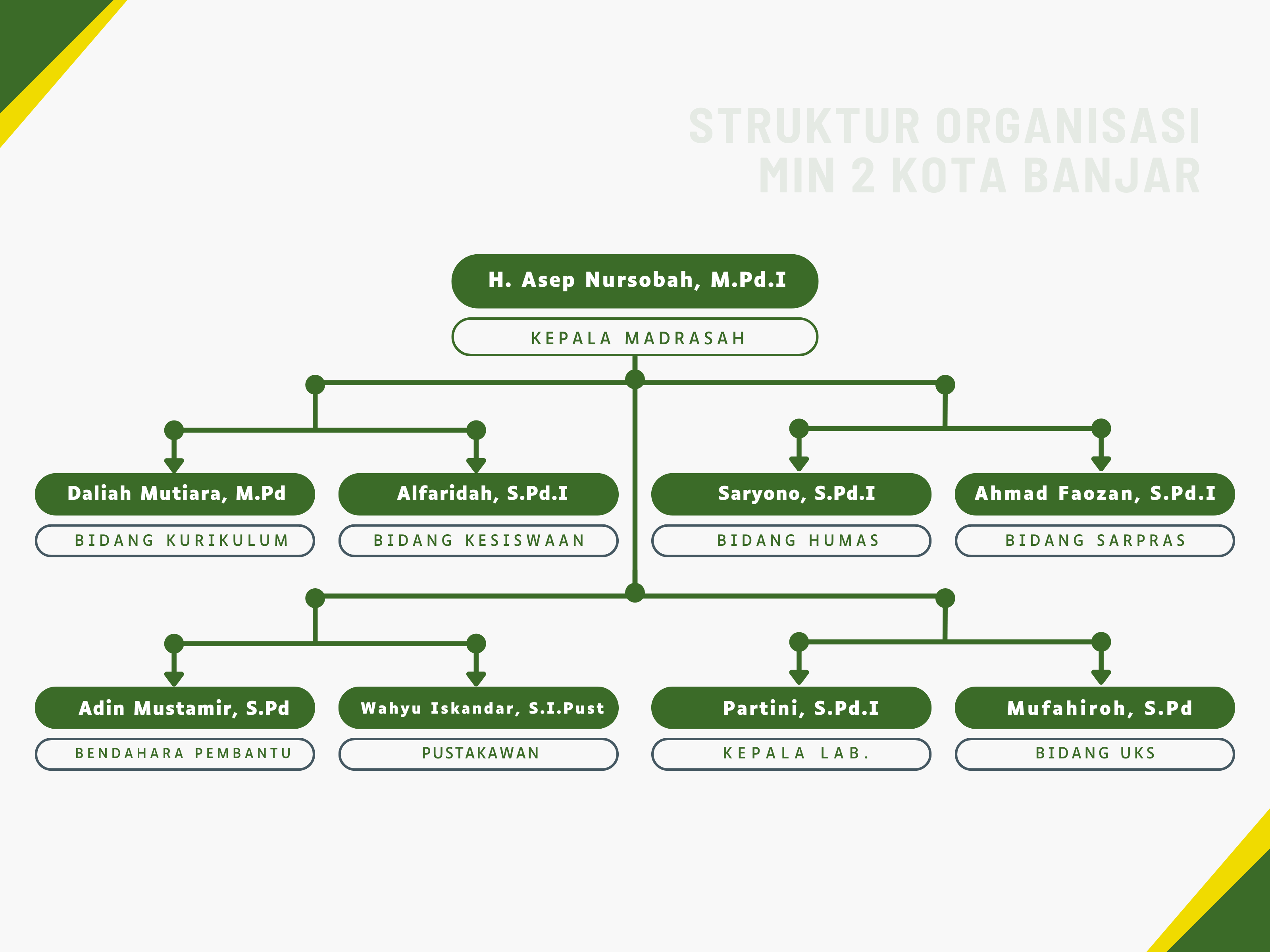 STRUKTUR ORGANISASI
MIN 2 KOTA BANJAR

H. Asep Nursobah, M.Pd.I
KEPALA MADRASAH

Daliah Mutiara, M.Pd
BIDANG KURIKULUM

Alfaridah, S.Pd.I
BIDANG KESISWAAN

Saryono, S.Pd.I
BIDANG HUMAS

Ahmad Faozan, S.Pd.I
BIDANG SARPRAS

Adin Mustamir, S.Pd
BENDAHARA PEMBANTU

Wahyu Iskandar, S.I.Pust
PUSTAKAWAN

Partini, S.Pd.I
KEPALA LAB.

Mufahiroh, S.Pd
BIDANG UKS